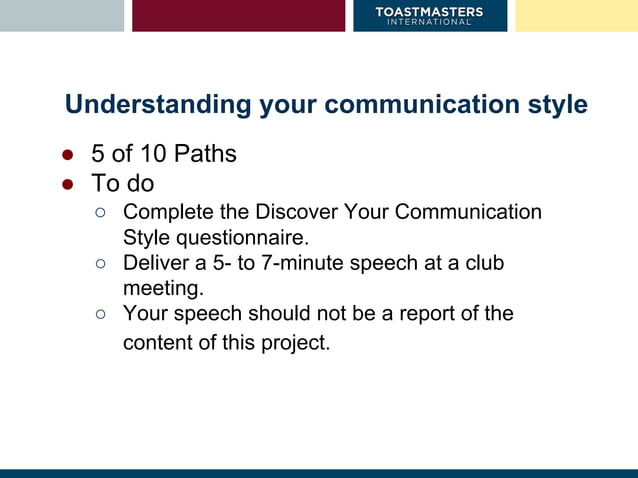 TOASTMASTERS INTERNATIONAL

Understanding your communication style

● 5 of 10 Paths
● To do
○ Complete the Discover Your Communication Style questionnaire.
○ Deliver a 5- to 7-minute speech at a club meeting.
○ Your speech should not be a report of the content of this project.